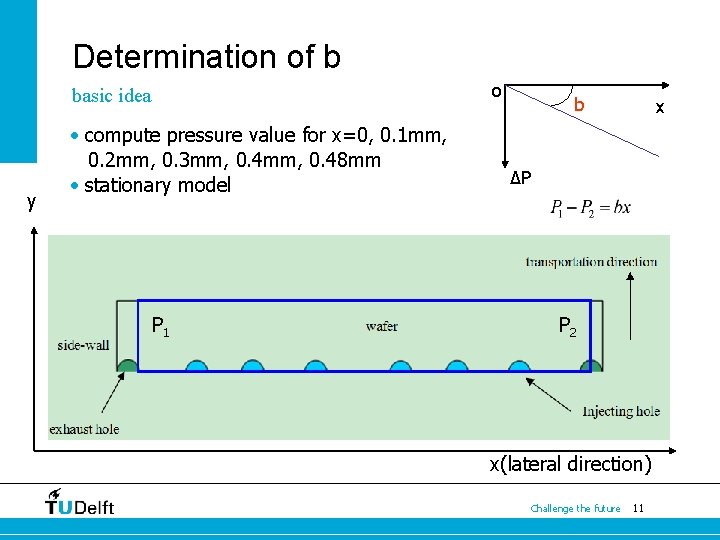 Determination of b

basic idea

• compute pressure value for x=0, 0.1mm, 0.2mm, 0.3mm, 0.4mm, 0.48mm
• stationary model

o
b
x
ΔP
$P_1 - P_2 = bx$

y
transportation direction
$P_1$
wafer
$P_2$
side-wall
exhaust hole
Injecting hole
x(lateral direction)

TUDelft
Challenge the future 11